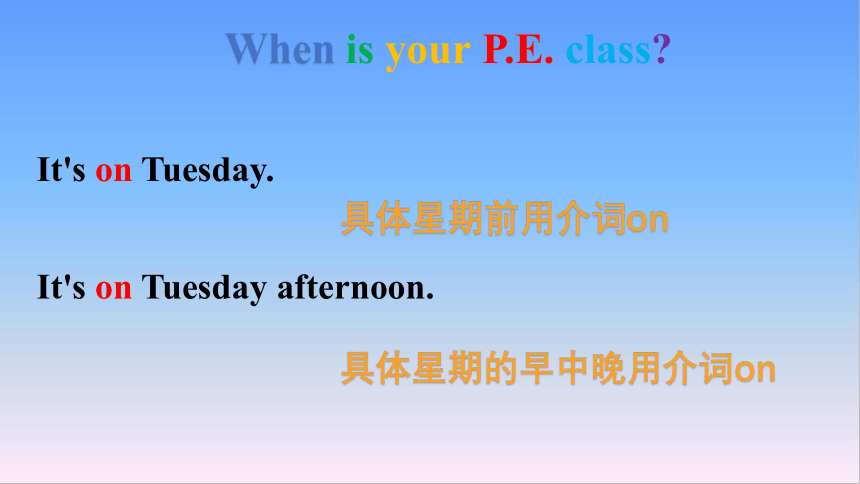 When is your P.E. class?

It's on Tuesday.

具体星期前用介词on

It's on Tuesday afternoon.

具体星期的早中晚用介词on